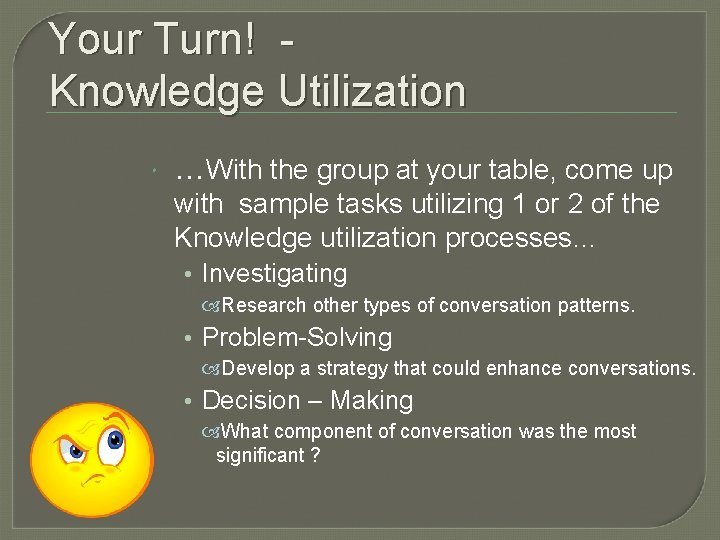 Your Turn! -
Knowledge Utilization

…With the group at your table, come up with sample tasks utilizing 1 or 2 of the Knowledge utilization processes…

• Investigating

Research other types of conversation patterns.

• Problem-Solving

Develop a strategy that could enhance conversations.

• Decision – Making

What component of conversation was the most significant ?